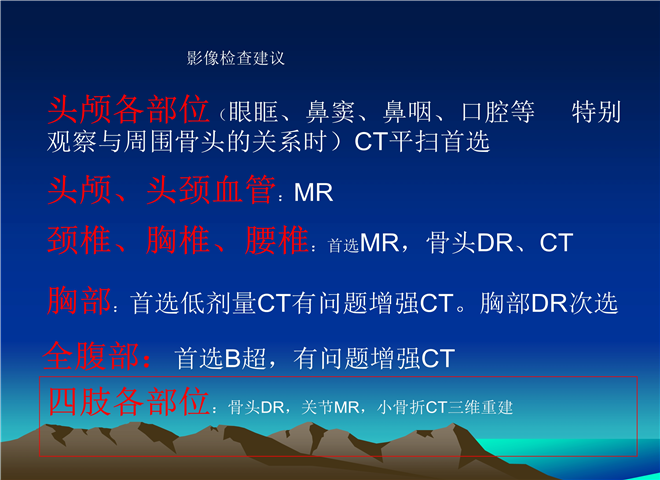 影像检查建议

头颅各部位（眼眶、鼻窦、鼻咽、口腔等　特别观察与周围骨头的关系时）CT平扫首选

头颅、头颈血管：MR

颈椎、胸椎、腰椎：首选MR，骨头DR、CT

胸部：首选低剂量CT有问题增强CT。胸部DR次选

全腹部：首选B超，有问题增强CT

四肢各部位：骨头DR，关节MR，小骨折CT三维重建